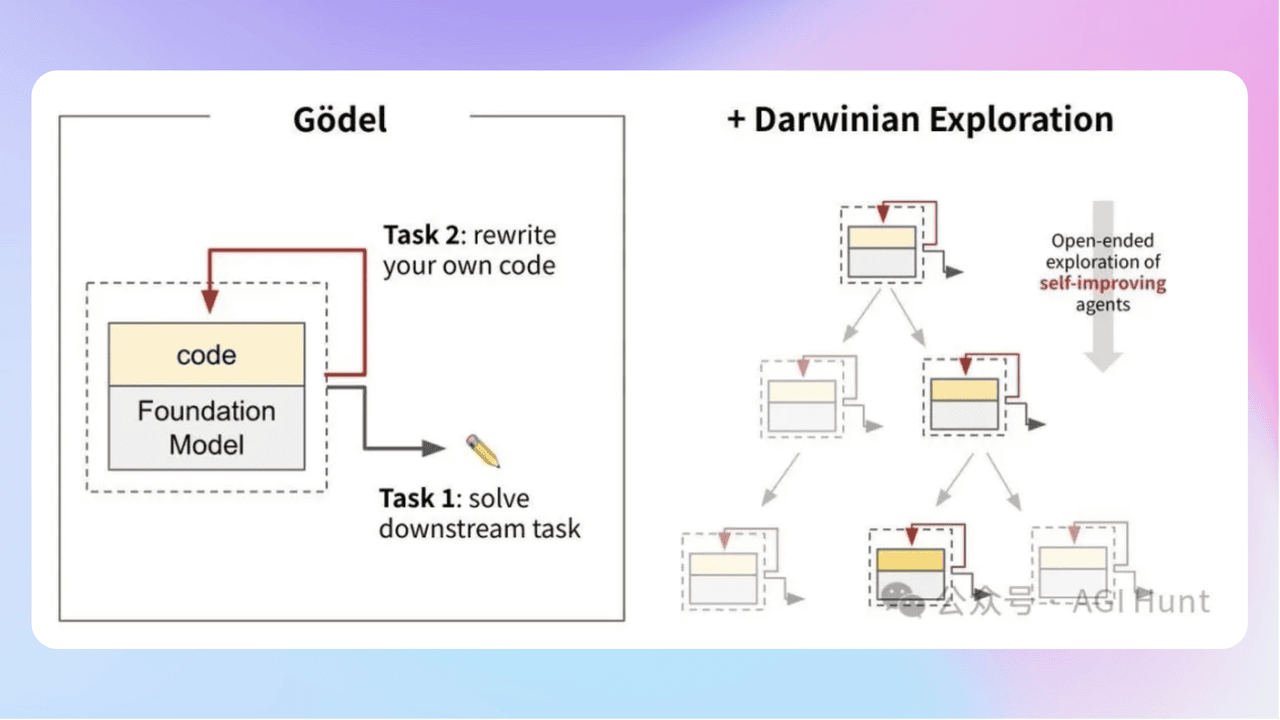 Gödel

Task 2: rewrite your own code

code

Foundation Model

Task 1: solve downstream task

+ Darwinian Exploration

Open-ended exploration of self-improving agents

公众号 · AGI Hunt